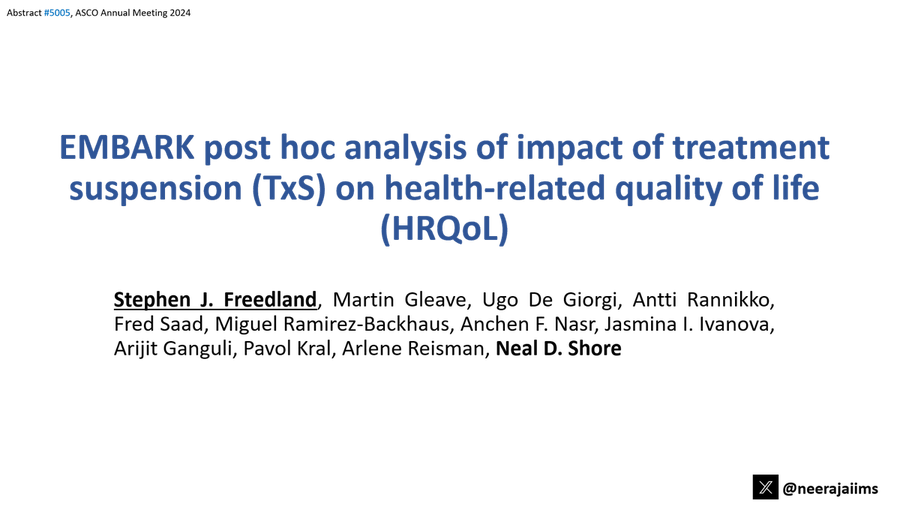 Abstract #5005, ASCO Annual Meeting 2024

EMBARK post hoc analysis of impact of treatment suspension (TxS) on health-related quality of life (HRQoL)

Stephen J. Freedland, Martin Gleave, Ugo De Giorgi, Antti Rannikko, Fred Saad, Miguel Ramirez-Backhaus, Anchen F. Nasr, Jasmina I. Ivanova, Arijit Ganguli, Pavol Kral, Arlene Reisman, Neal D. Shore

@neerajaiims